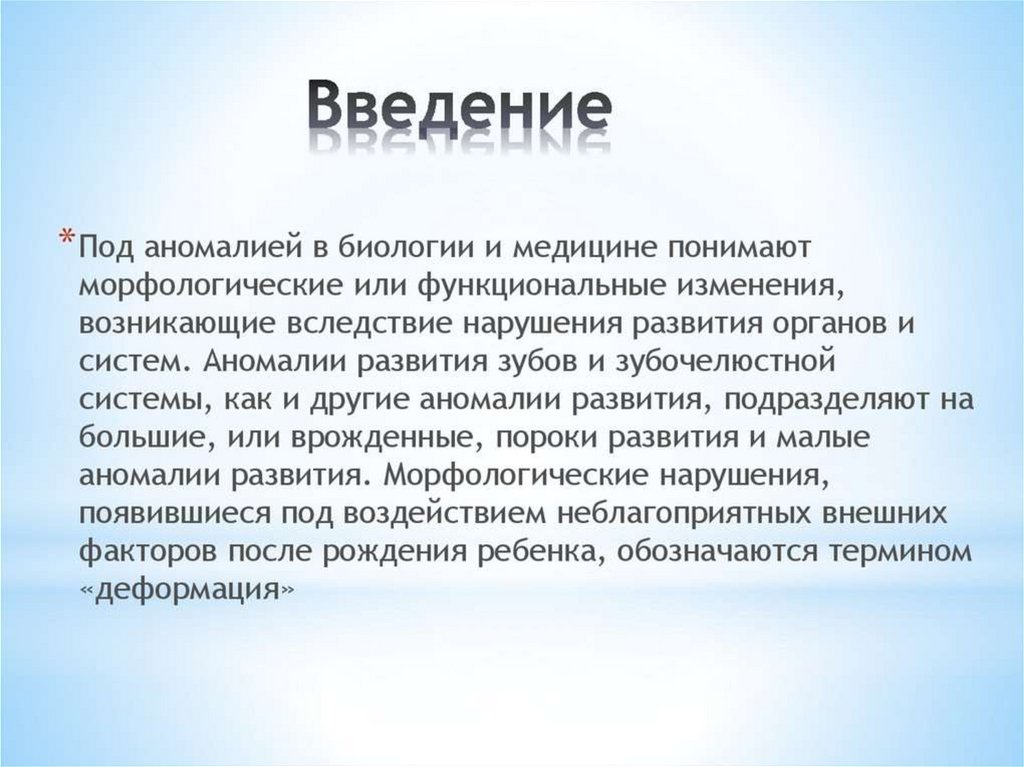 Введение

*Под аномалией в биологии и медицине понимают морфологические или функциональные изменения, возникающие вследствие нарушения развития органов и систем. Аномалии развития зубов и зубочелюстной системы, как и другие аномалии развития, подразделяют на большие, или врожденные, пороки развития и малые аномалии развития. Морфологические нарушения, появившиеся под воздействием неблагоприятных внешних факторов после рождения ребенка, обозначаются термином «деформация»